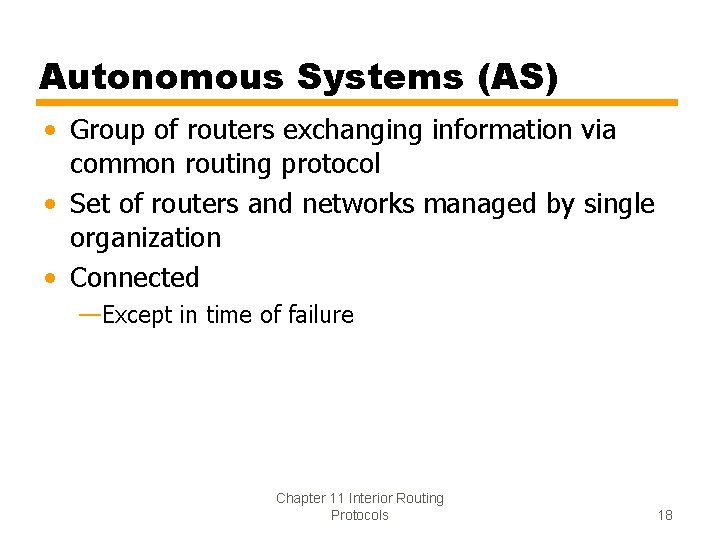 Autonomous Systems (AS)

• Group of routers exchanging information via common routing protocol
• Set of routers and networks managed by single organization
• Connected
—Except in time of failure

Chapter 11 Interior Routing Protocols

18